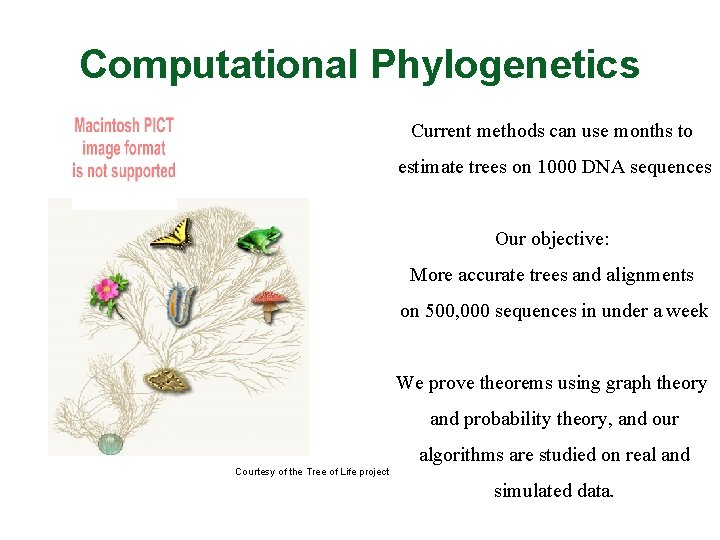 Computational Phylogenetics

Macintosh PICT image format is not supported

Courtesy of the Tree of Life project

Current methods can use months to estimate trees on 1000 DNA sequences

Our objective:
More accurate trees and alignments on 500,000 sequences in under a week

We prove theorems using graph theory and probability theory, and our algorithms are studied on real and simulated data.